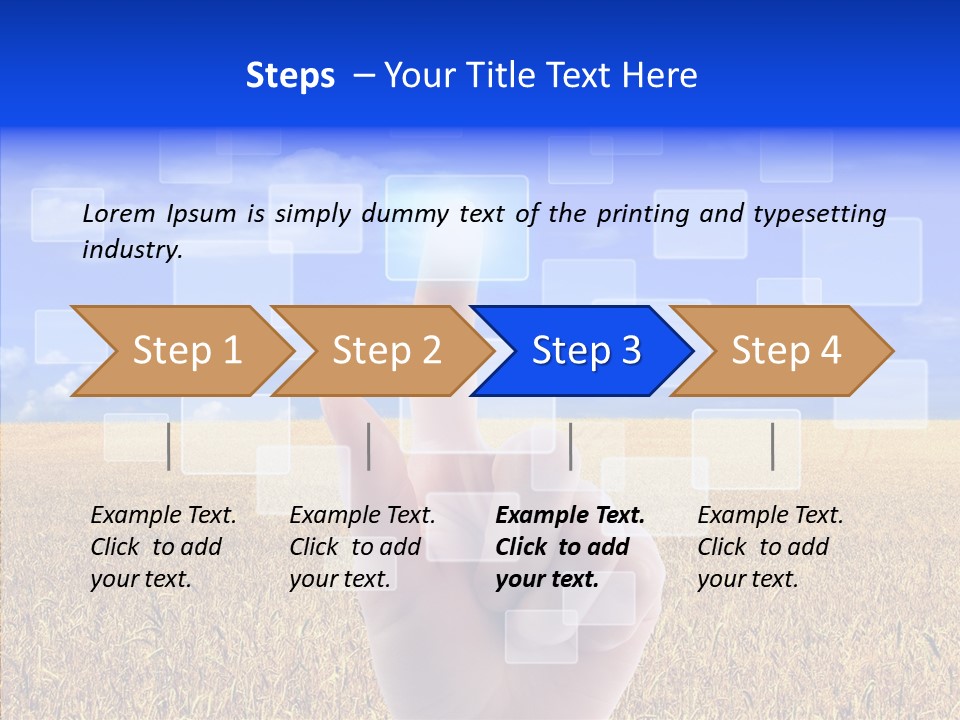 Steps – Your Title Text Here

Lorem Ipsum is simply dummy text of the printing and typesetting industry.

Step 1

Step 2

Step 3

Step 4

Example Text. Click to add your text.

Example Text. Click to add your text.

Example Text. Click to add your text.

Example Text. Click to add your text.